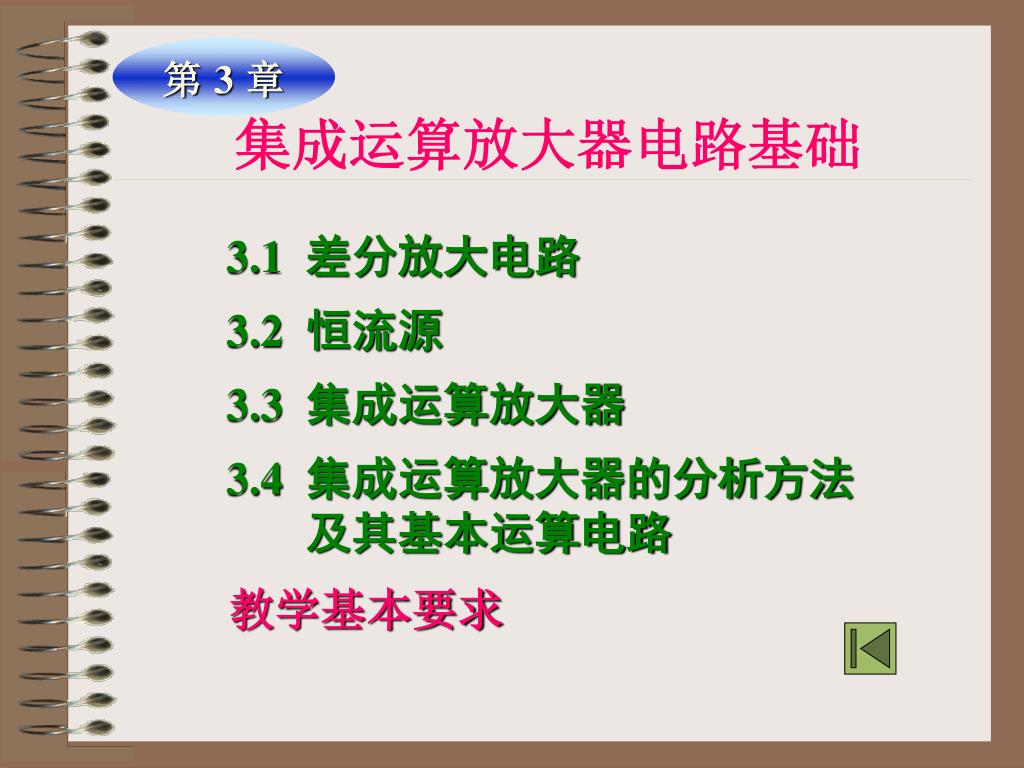 第 3 章

集成运算放大器电路基础

3.1 差分放大电路

3.2 恒流源

3.3 集成运算放大器

3.4 集成运算放大器的分析方法及其基本运算电路

教学基本要求